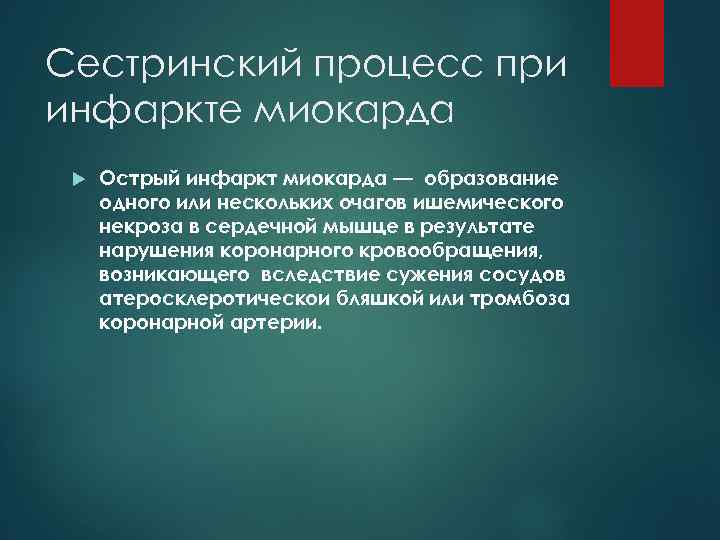 Сестринский процесс при инфаркте миокарда

Острый инфаркт миокарда — образование одного или нескольких очагов ишемического некроза в сердечной мышце в результате нарушения коронарного кровообращения, возникающего вследствие сужения сосудов атеросклеротической бляшкой или тромбоза коронарной артерии.